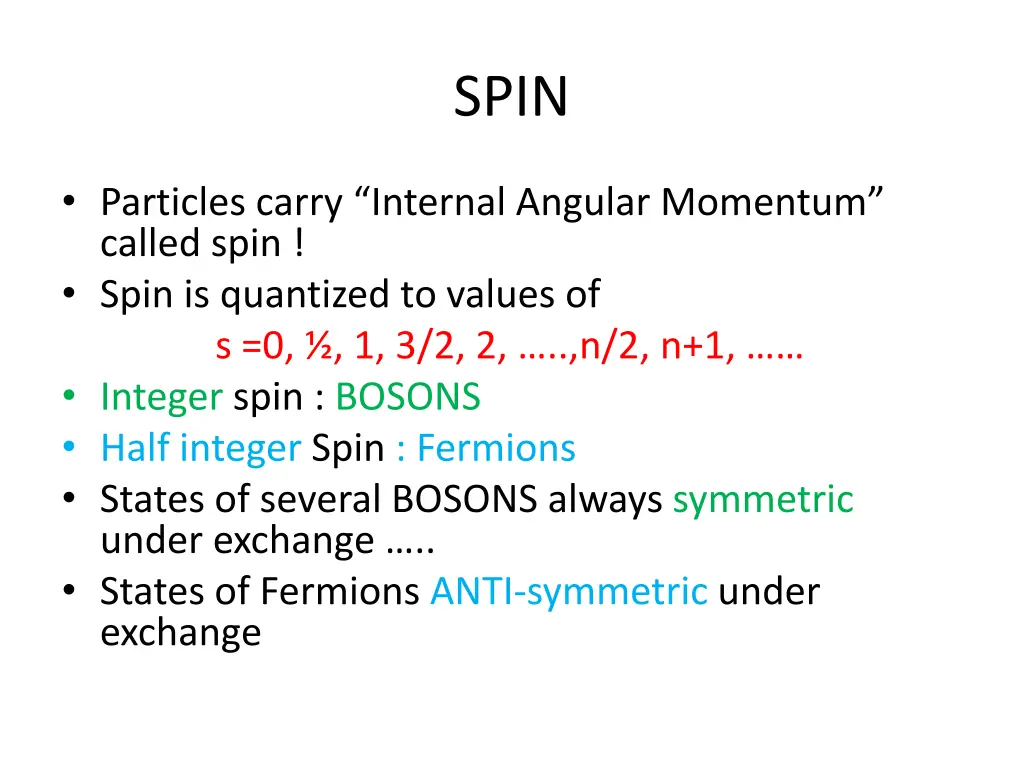 SPIN

• Particles carry “Internal Angular Momentum” called spin !
• Spin is quantized to values of
s =0, ½, 1, 3/2, 2, …..,n/2, n+1, ……
• Integer spin : BOSONS
• Half integer Spin : Fermions
• States of several BOSONS always symmetric under exchange …..
• States of Fermions ANTI-symmetric under exchange